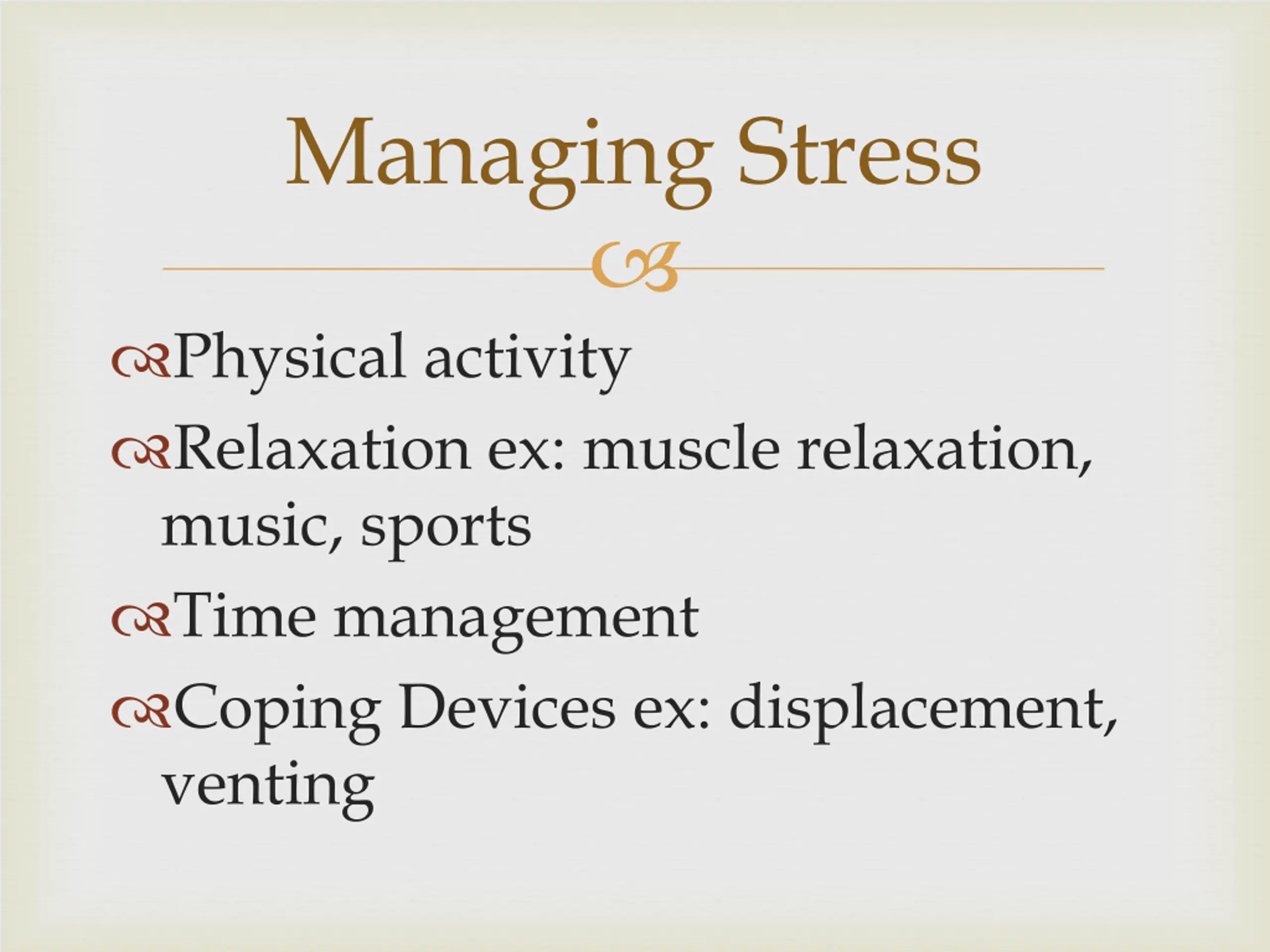 Managing Stress

Physical activity

Relaxation ex: muscle relaxation, music, sports

Time management

Coping Devices ex: displacement, venting